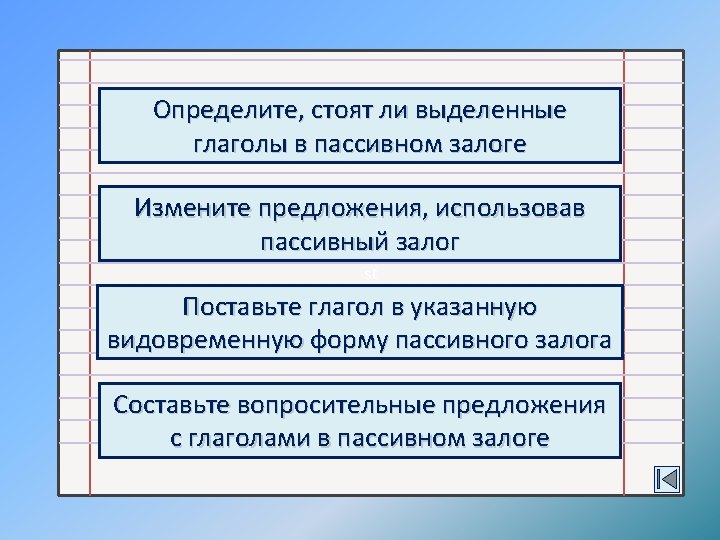 Определите, стоят ли выделенные глаголы в пассивном залоге

Измените предложения, использовав пассивный залог

st

Поставьте глагол в указанную видовременную форму пассивного залога

Составьте вопросительные предложения с глаголами в пассивном залоге